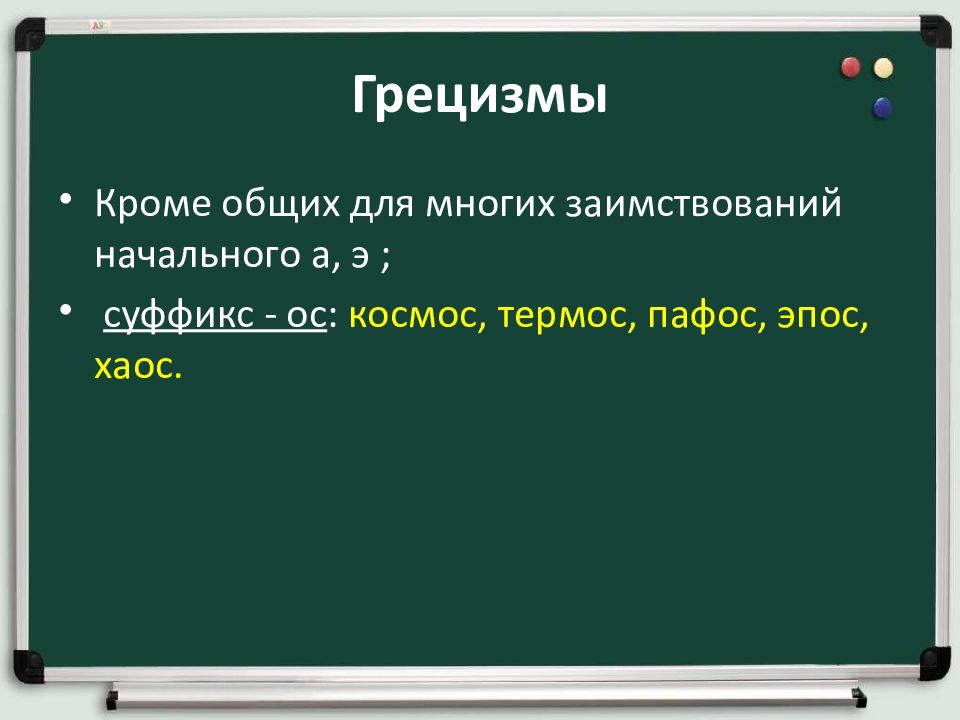 Грецизмы

• Кроме общих для многих заимствований начального а, э ;

• суффикс - ос: космос, термос, пафос, эпос, хаос.